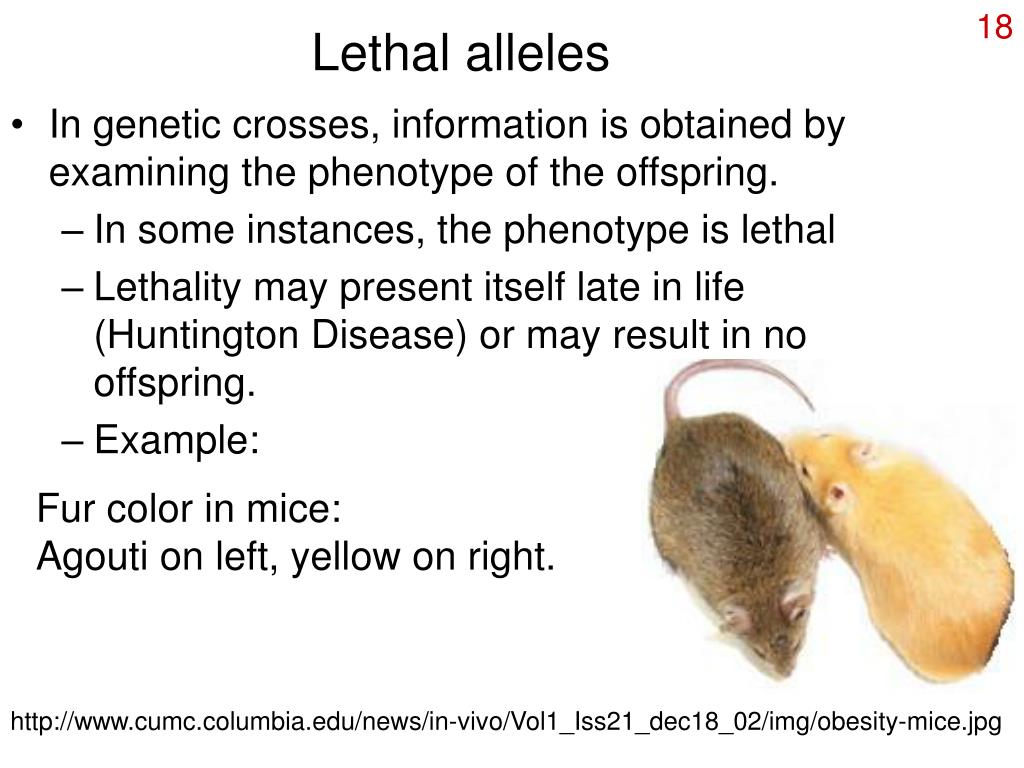 18

Lethal alleles

• In genetic crosses, information is obtained by examining the phenotype of the offspring.
– In some instances, the phenotype is lethal
– Lethality may present itself late in life (Huntington Disease) or may result in no offspring.
– Example:

Fur color in mice:
Agouti on left, yellow on right.

http://www.cumc.columbia.edu/news/in-vivo/Vol1_Iss21_dec18_02/img/obesity-mice.jpg